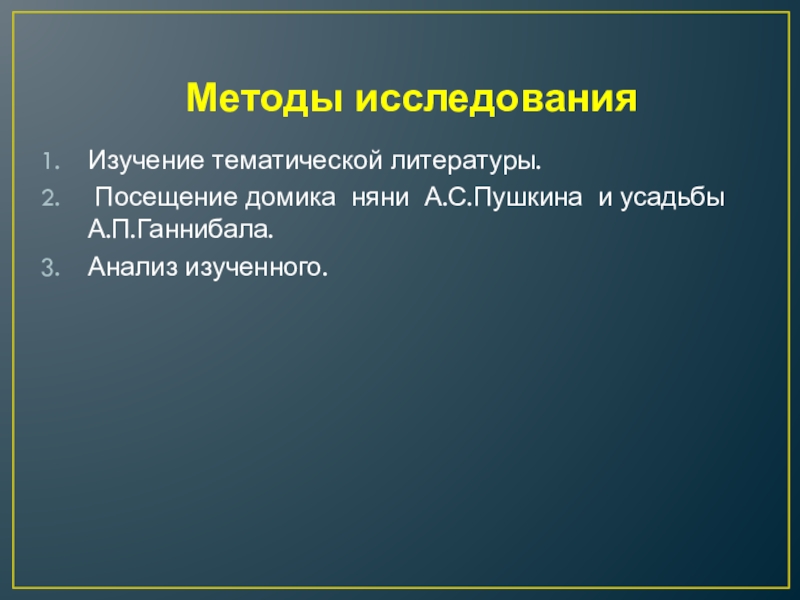 Методы исследования

1. Изучение тематической литературы.
2. Посещение домика няни А.С.Пушкина и усадьбы А.П.Ганнибала.
3. Анализ изученного.